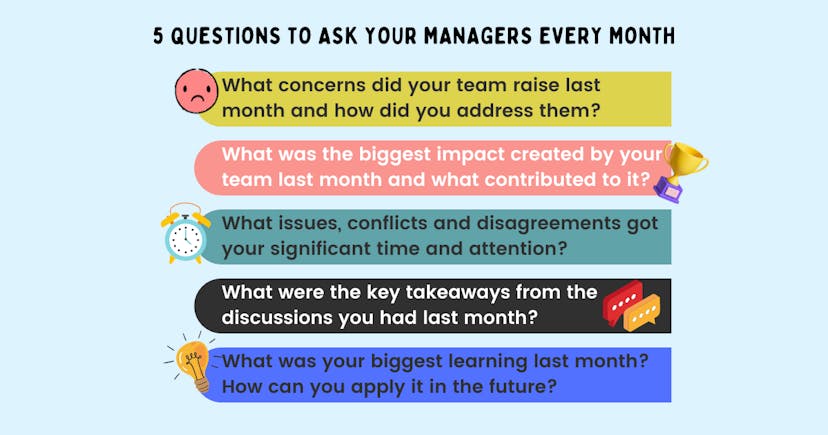 5 QUESTIONS TO ASK YOUR MANAGERS EVERY MONTH

What concerns did your team raise last month and how did you address them?

What was the biggest impact created by your team last month and what contributed to it?

What issues, conflicts and disagreements got your significant time and attention?

What were the key takeaways from the discussions you had last month?

What was your biggest learning last month? How can you apply it in the future?